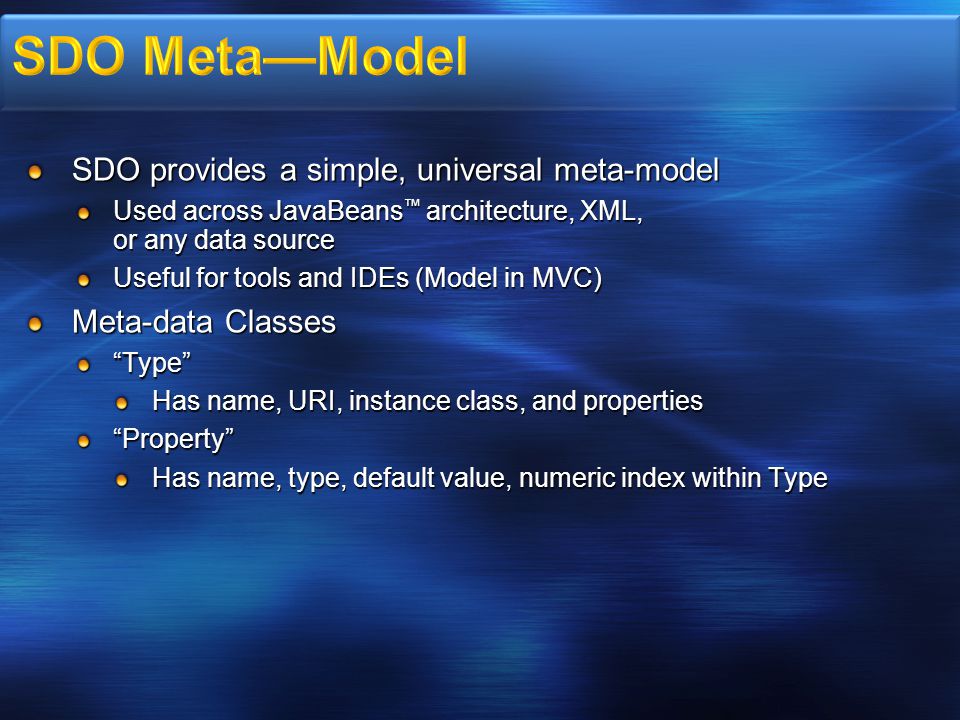 SDO Meta—Model

SDO provides a simple, universal meta-model

Used across JavaBeans™ architecture, XML, or any data source

Useful for tools and IDEs (Model in MVC)

Meta-data Classes

“Type”

Has name, URI, instance class, and properties

“Property”

Has name, type, default value, numeric index within Type